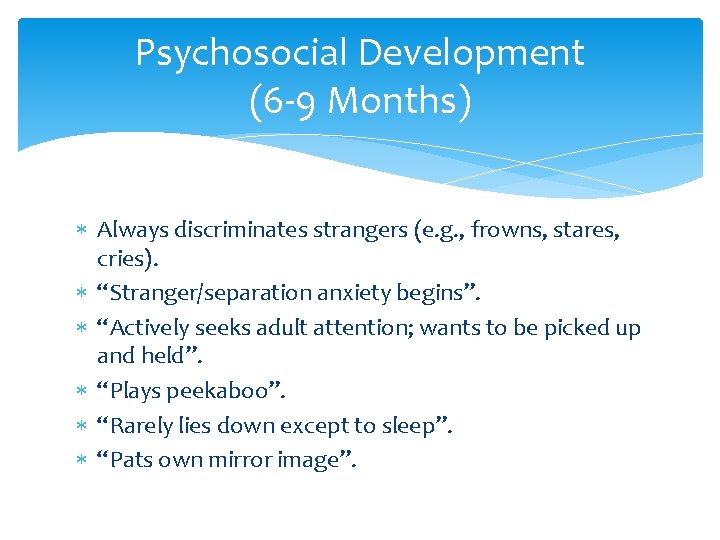 Psychosocial Development (6-9 Months)

∗ Always discriminates strangers (e.g., frowns, stares, cries).
∗ “Stranger/separation anxiety begins”.
∗ “Actively seeks adult attention; wants to be picked up and held”.
∗ “Plays peekaboo”.
∗ “Rarely lies down except to sleep”.
∗ “Pats own mirror image”.